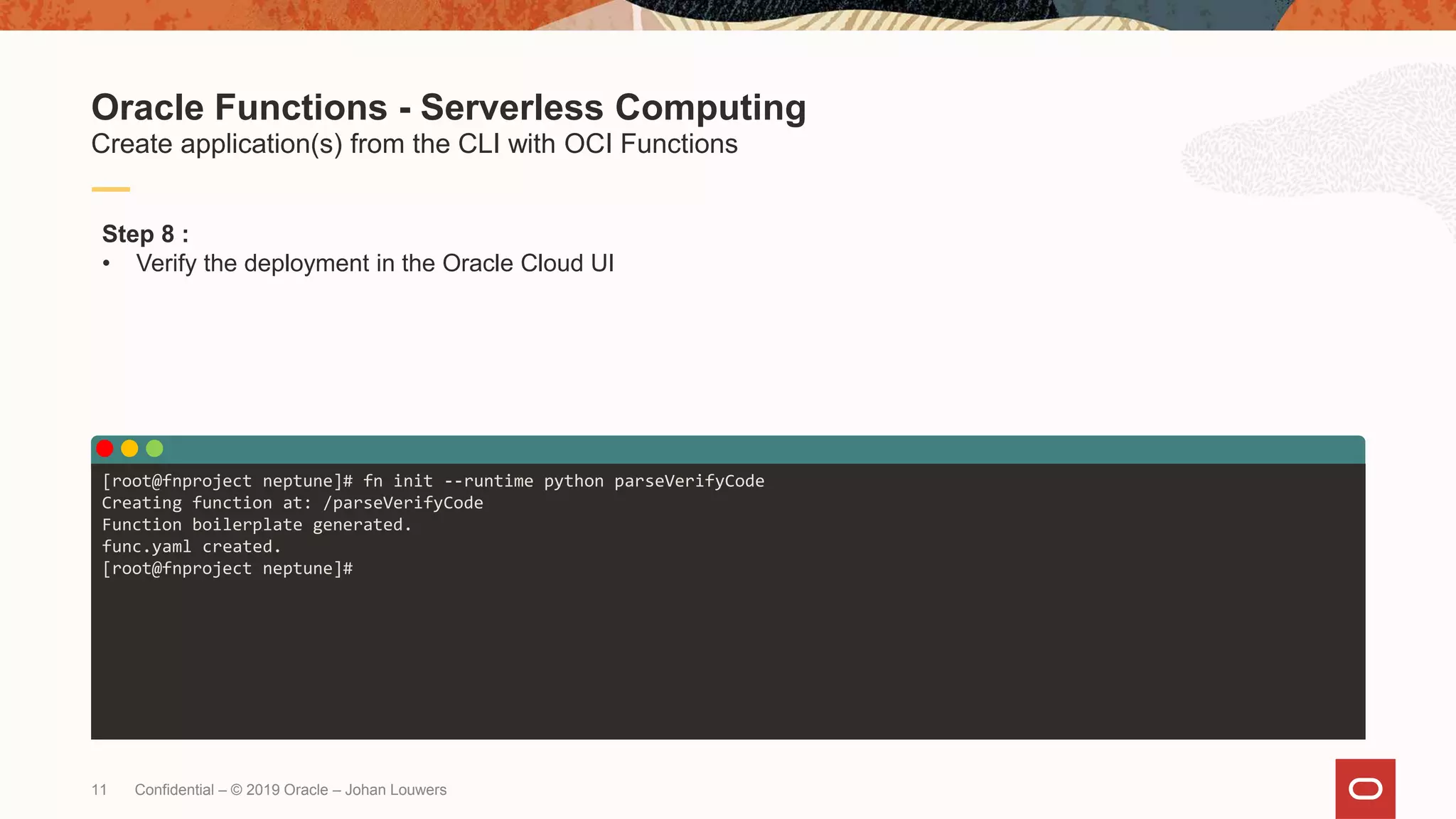 Oracle Functions - Serverless Computing
Create application(s) from the CLI with OCI Functions

Step 8 :
• Verify the deployment in the Oracle Cloud UI

[root@fnproject neptune]# fn init --runtime python parseVerifyCode
Creating function at: /parseVerifyCode
Function boilerplate generated.
func.yaml created.
[root@fnproject neptune]#

11 Confidential – © 2019 Oracle – Johan Louwers